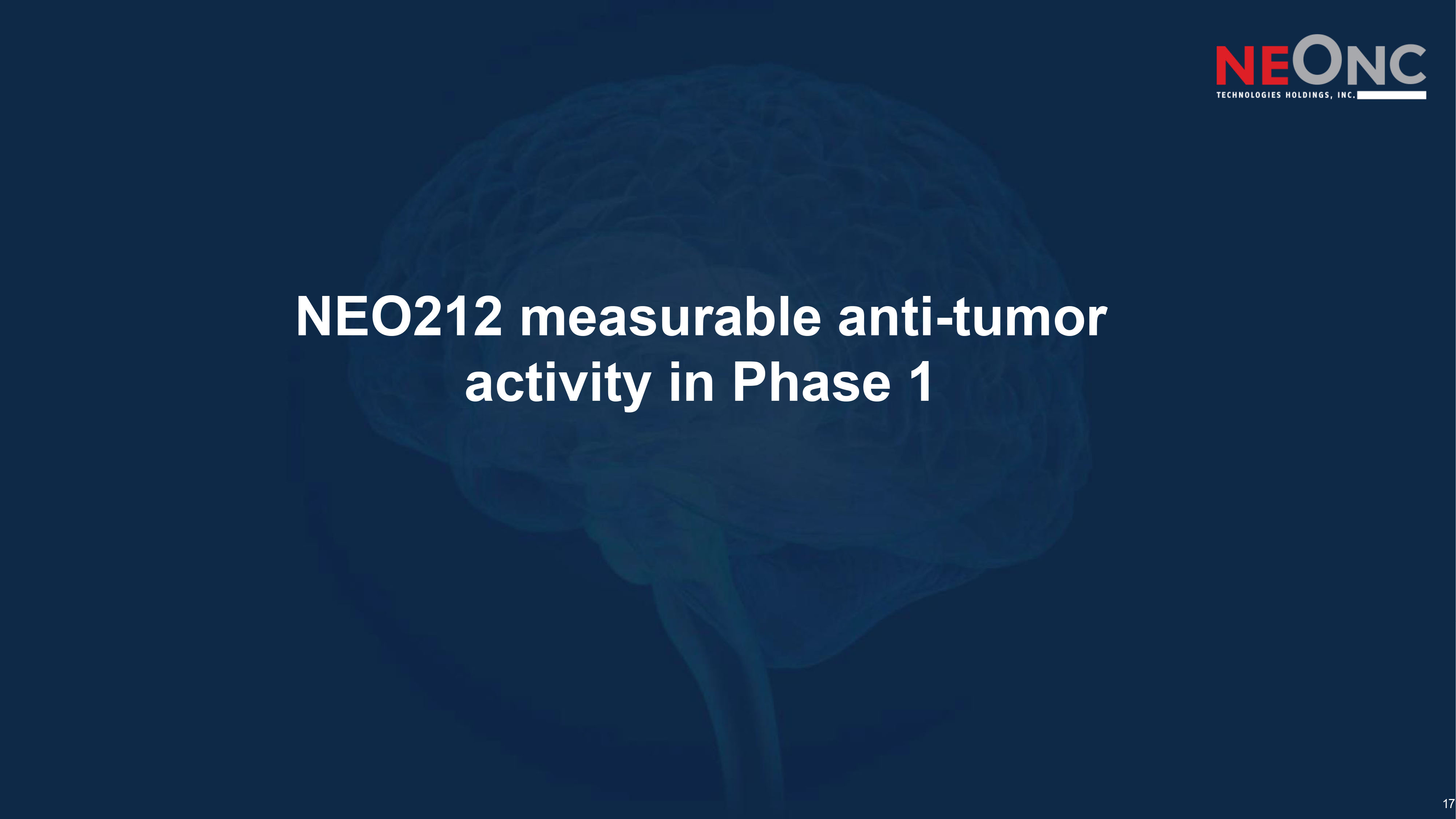 NEONC
TECHNOLOGIES HOLDINGS, INC.

NEO212 measurable anti-tumor activity in Phase 1

17